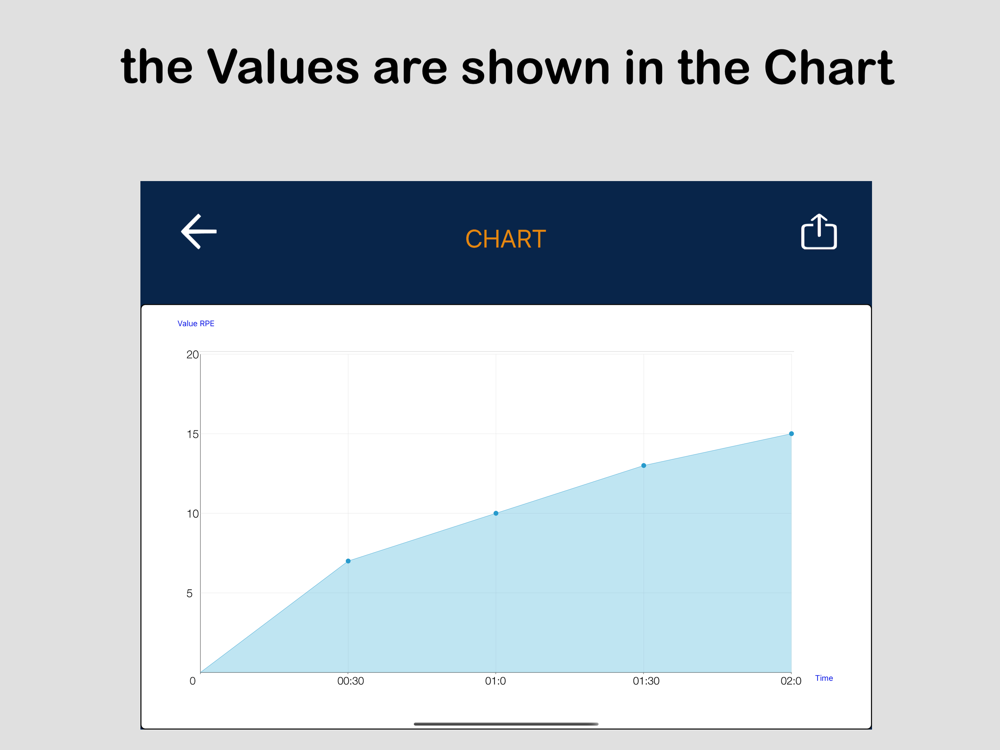 the Values are shown in the Chart

CHART

Value RPE

20

15

10

5

0

00:30

01:0

01:30

02:0

Time